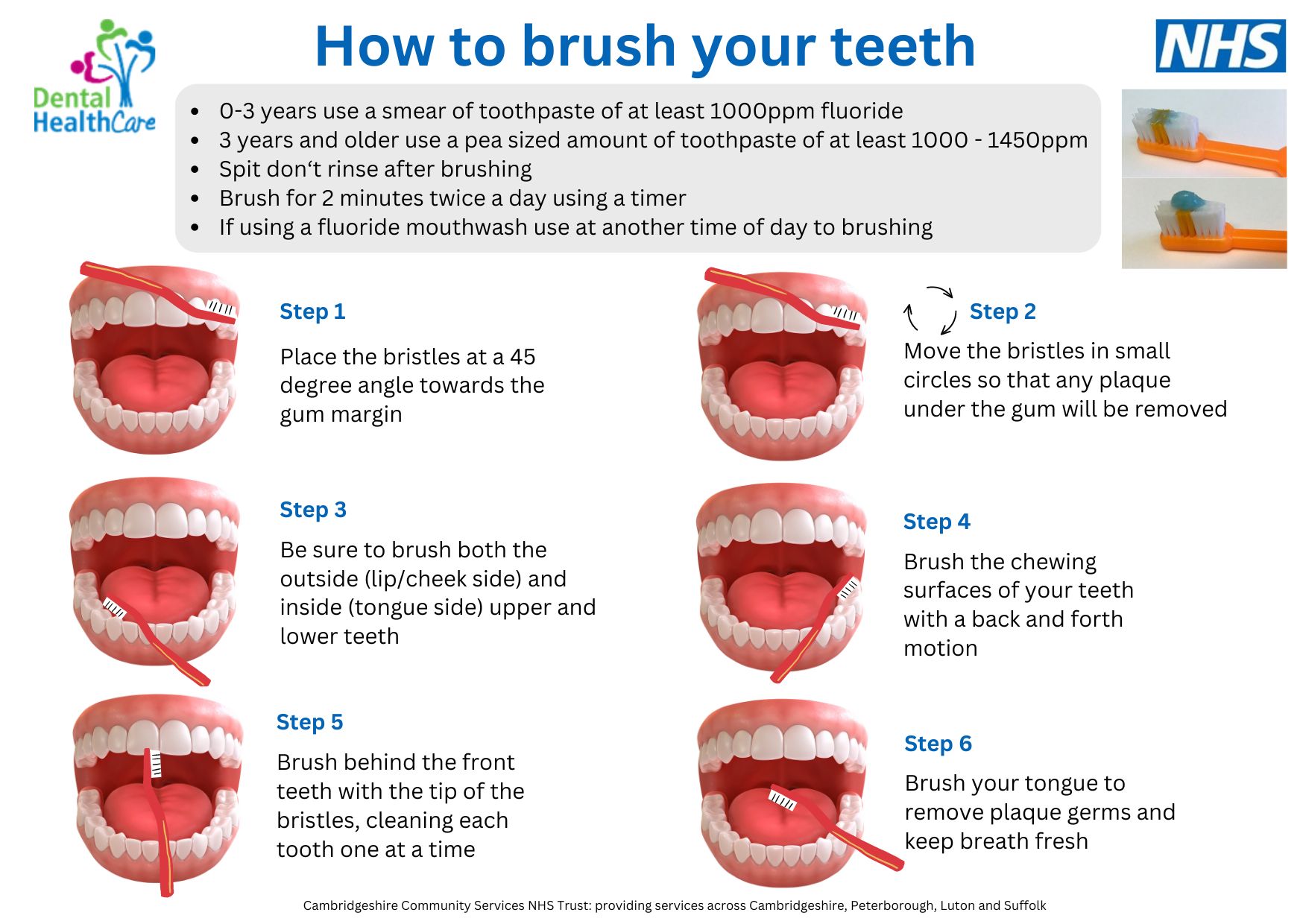 Dental HealthCare

How to brush your teeth

NHS

- 0-3 years use a smear of toothpaste of at least 1000ppm fluoride
- 3 years and older use a pea sized amount of toothpaste of at least 1000 - 1450ppm
- Spit don‘t rinse after brushing
- Brush for 2 minutes twice a day using a timer
- If using a fluoride mouthwash use at another time of day to brushing

Step 1

Place the bristles at a 45 degree angle towards the gum margin

Step 2

Move the bristles in small circles so that any plaque under the gum will be removed

Step 3

Be sure to brush both the outside (lip/cheek side) and inside (tongue side) upper and lower teeth

Step 4

Brush the chewing surfaces of your teeth with a back and forth motion

Step 5

Brush behind the front teeth with the tip of the bristles, cleaning each tooth one at a time

Step 6

Brush your tongue to remove plaque germs and keep breath fresh

Cambridgeshire Community Services NHS Trust: providing services across Cambridgeshire, Peterborough, Luton and Suffolk